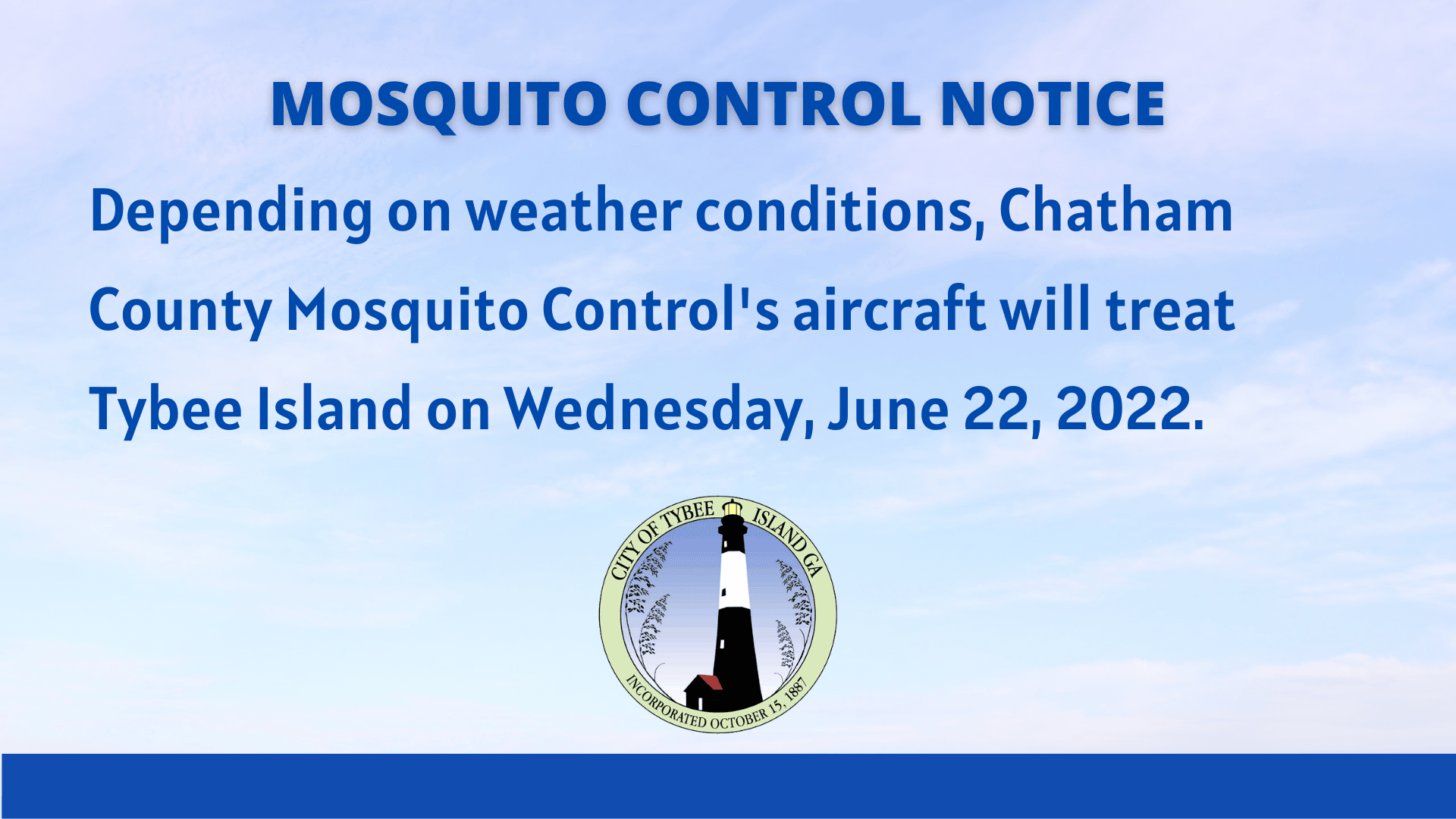 MOSQUITO CONTROL NOTICE

Depending on weather conditions, Chatham County Mosquito Control's aircraft will treat Tybee Island on Wednesday, June 22, 2022.

CITY OF TYBEE ISLAND GA
INCORPORATED OCTOBER 15, 1887